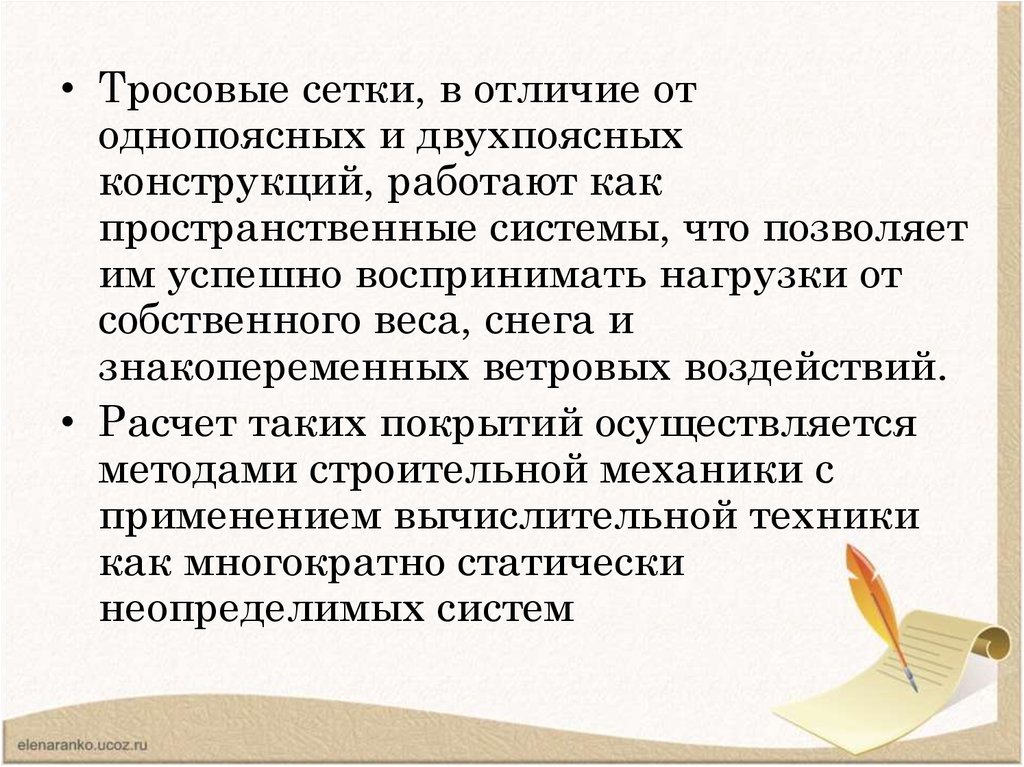 • Тросовые сетки, в отличие от однопоясных и двухпоясных конструкций, работают как пространственные системы, что позволяет им успешно воспринимать нагрузки от собственного веса, снега и знакопеременных ветровых воздействий.

• Расчет таких покрытий осуществляется методами строительной механики с применением вычислительной техники как многократно статически неопределимых систем

elenaranko.ucoz.ru